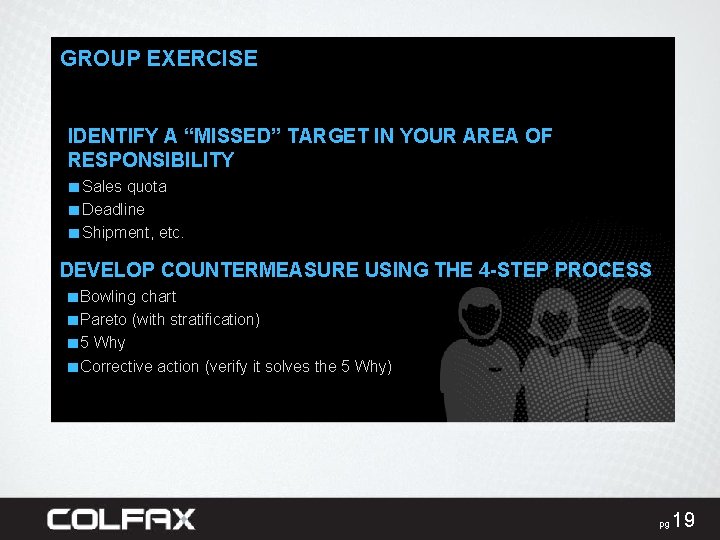 GROUP EXERCISE

IDENTIFY A “MISSED” TARGET IN YOUR AREA OF RESPONSIBILITY

■ Sales quota
■ Deadline
■ Shipment, etc.

DEVELOP COUNTERMEASURE USING THE 4-STEP PROCESS

■ Bowling chart
■ Pareto (with stratification)
■ 5 Why
■ Corrective action (verify it solves the 5 Why)

COLFAX

pg 19